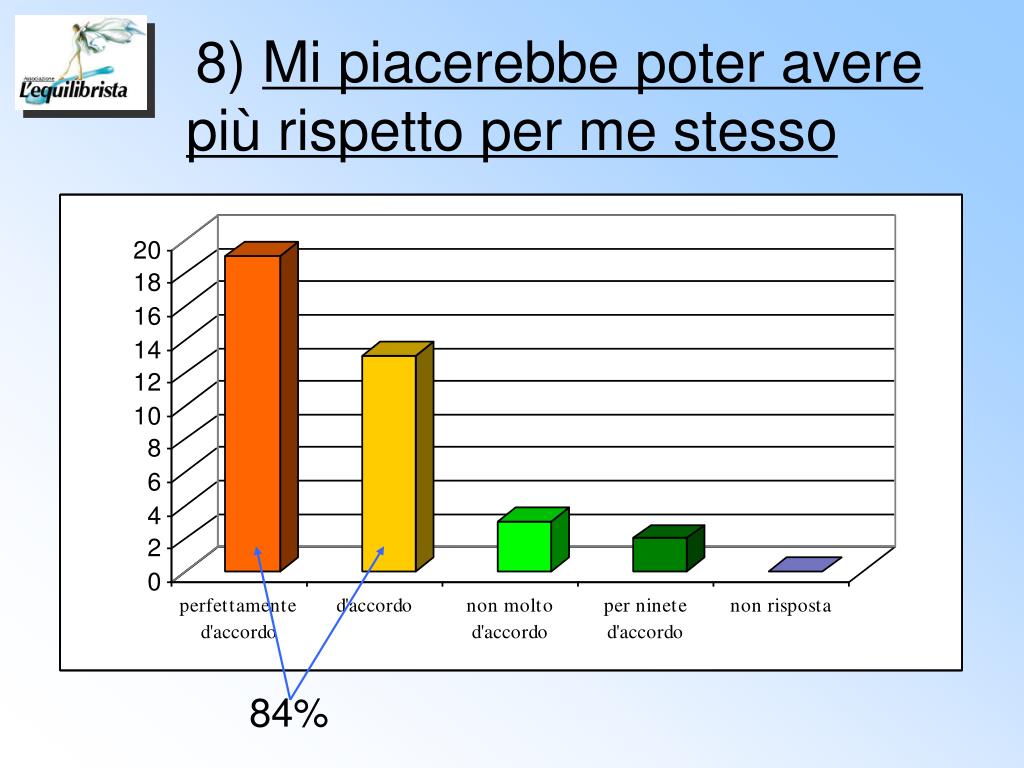 Associazione
L'equilibrista

8) Mi piacerebbe poter avere più rispetto per me stesso

20
18
16
14
12
10
8
6
4
2
0

perfettamente d'accordo
d'accordo
non molto d'accordo
per ninete d'accordo
non risposta

84%